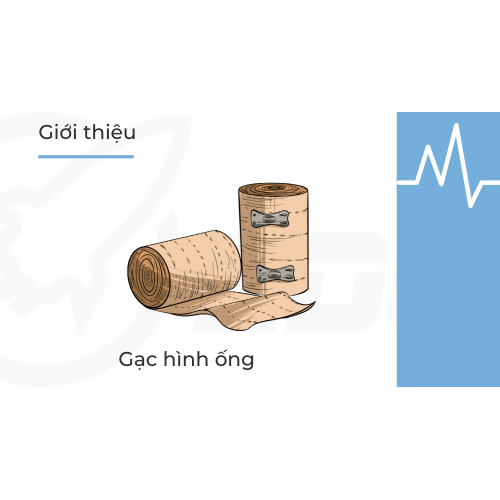 Giới thiệu

Gạc hình ống